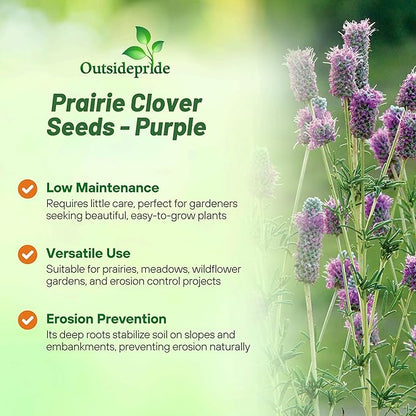 Outsidepride

Prairie Clover Seeds - Purple

Low Maintenance
Requires little care, perfect for gardeners seeking beautiful, easy-to-grow plants

Versatile Use
Suitable for prairies, meadows, wildflower gardens, and erosion control projects

Erosion Prevention
Its deep roots stabilize soil on slopes and embankments, preventing erosion naturally